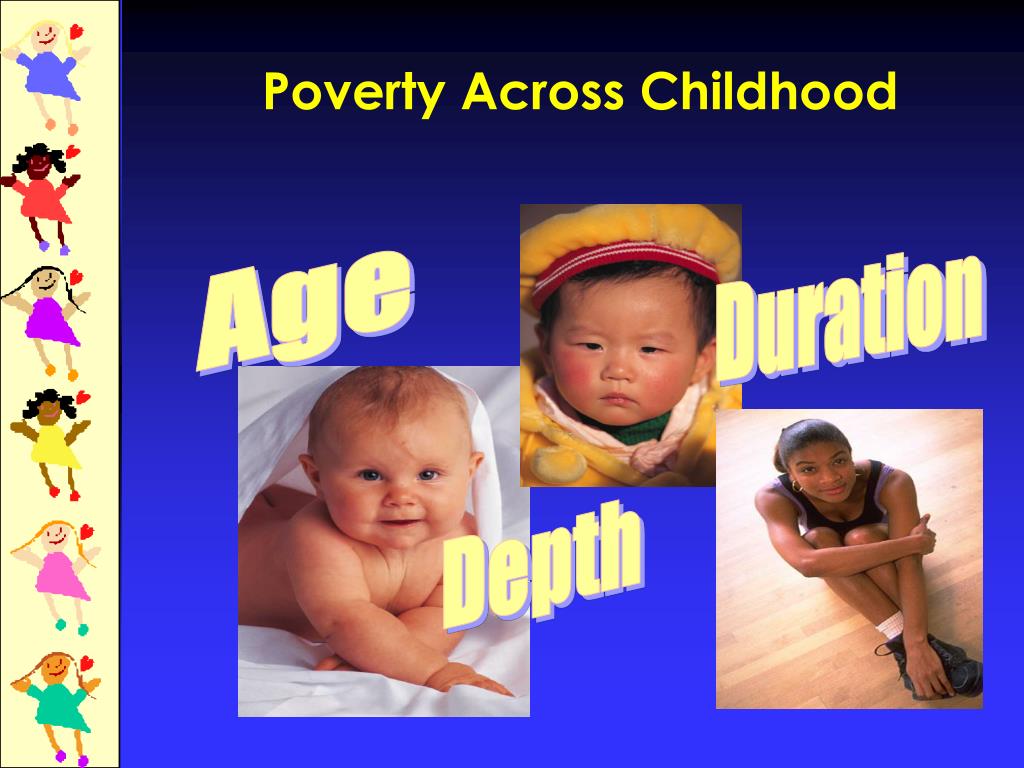 Poverty Across Childhood

Age

Duration

Depth